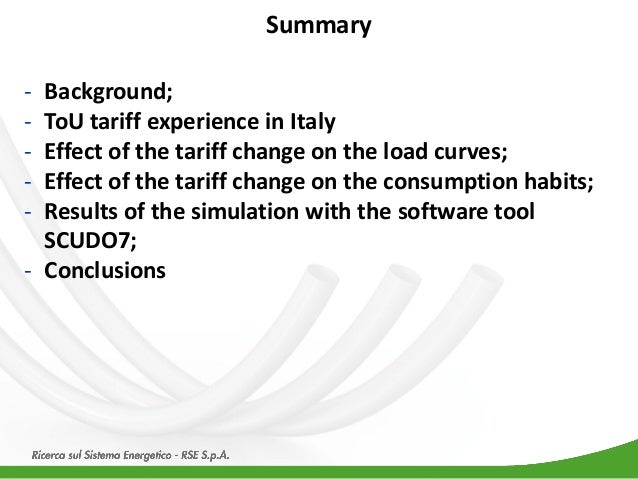 Summary

- Background;
- ToU tariff experience in Italy
- Effect of the tariff change on the load curves;
- Effect of the tariff change on the consumption habits;
- Results of the simulation with the software tool SCUDO7;
- Conclusions

Ricerca sul Sistema Energetico - RSE S.p.A.